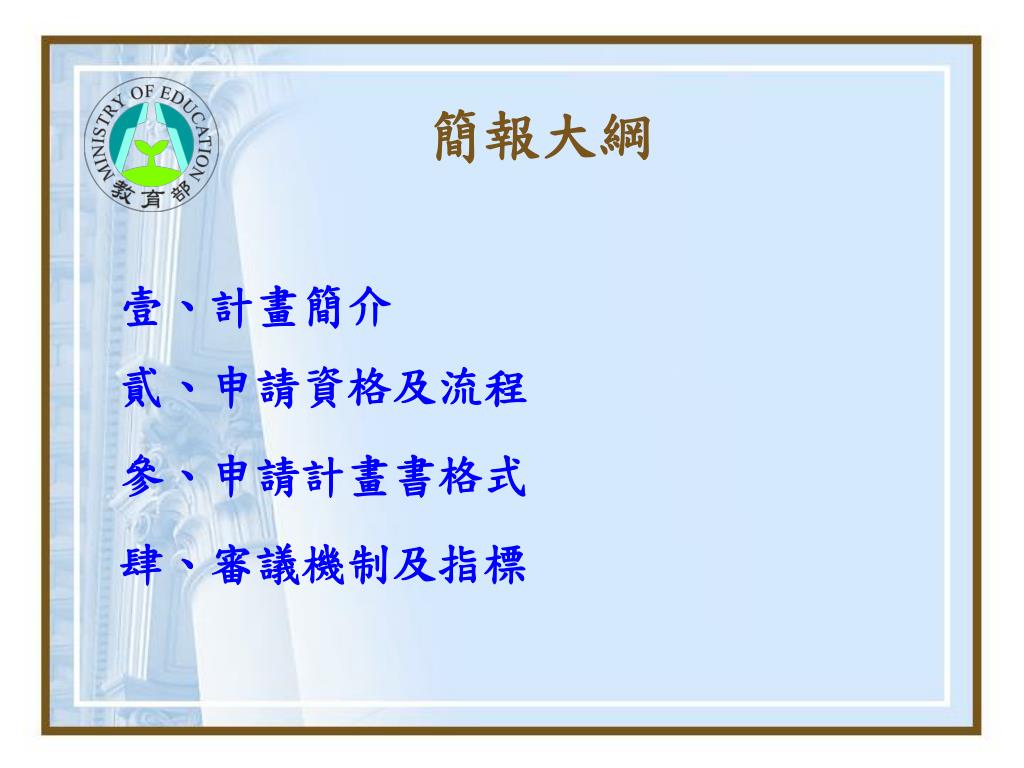 MINISTRY OF EDUCATION
教育部

簡報大綱

壹、計畫簡介

貳、申請資格及流程

參、申請計畫書格式

肆、審議機制及指標